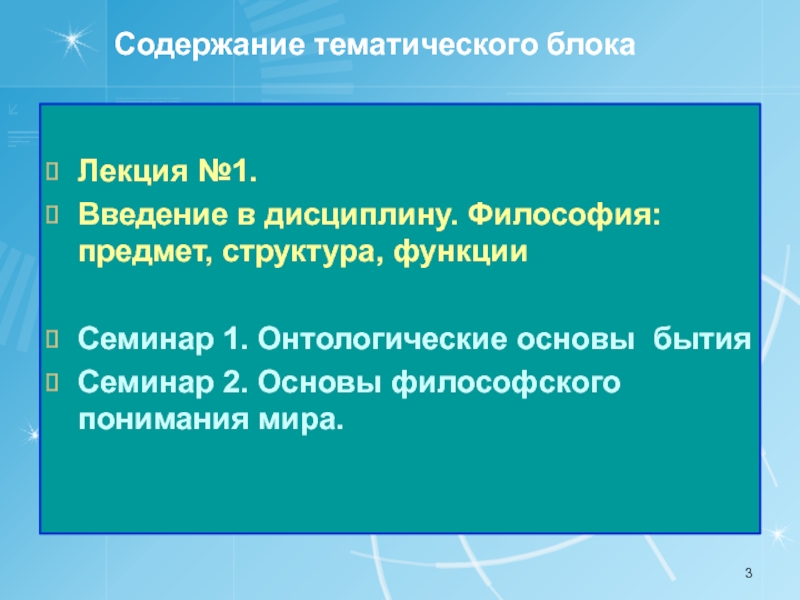 Содержание тематического блока

Лекция №1.

Введение в дисциплину. Философия: предмет, структура, функции

Семинар 1. Онтологические основы бытия

Семинар 2. Основы философского понимания мира.

3